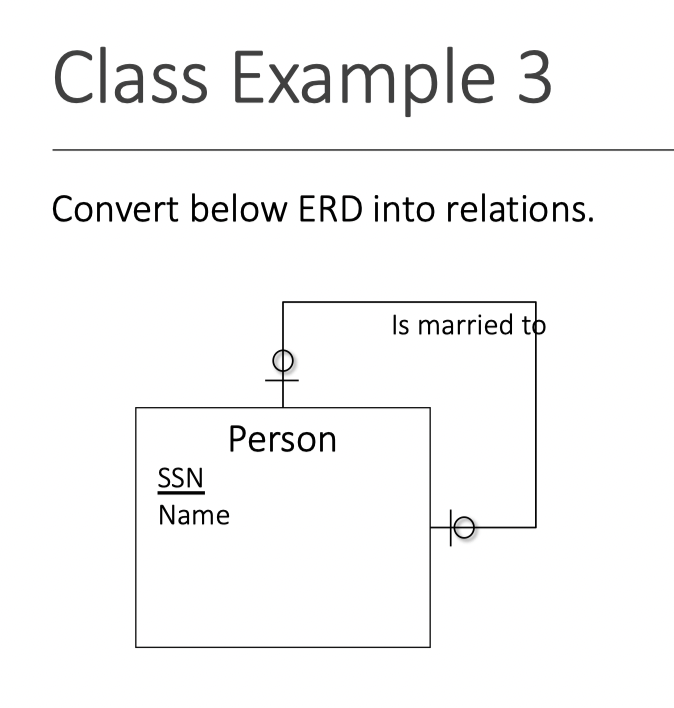 Class Example 3

Convert below ERD into relations.

Is married to

Person
SSN
Name